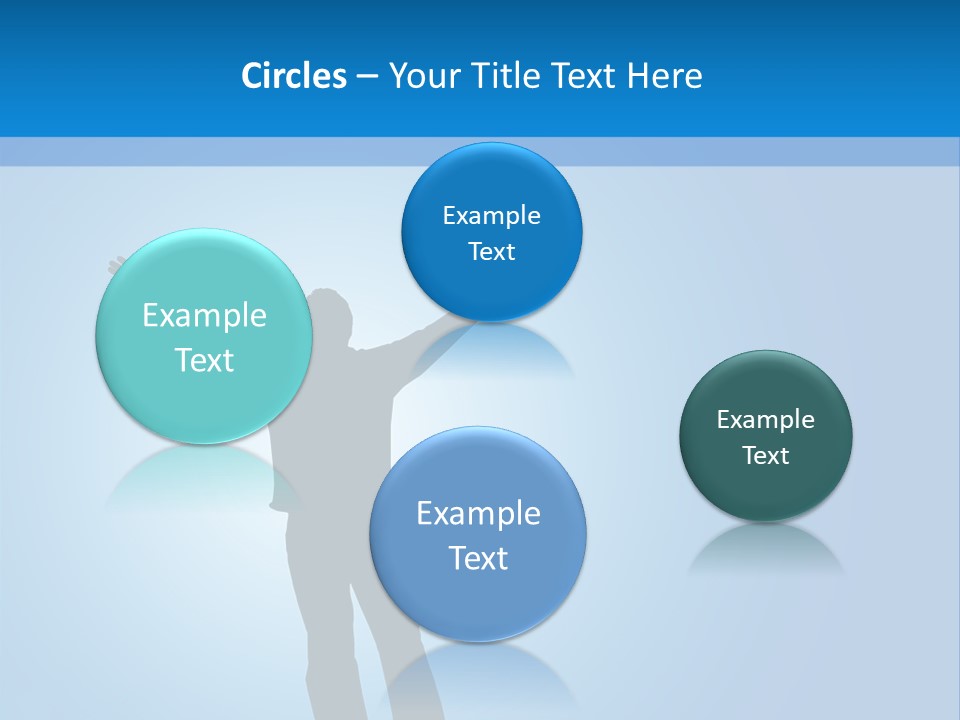 Circles – Your Title Text Here

Example Text

Example Text

Example Text

Example Text